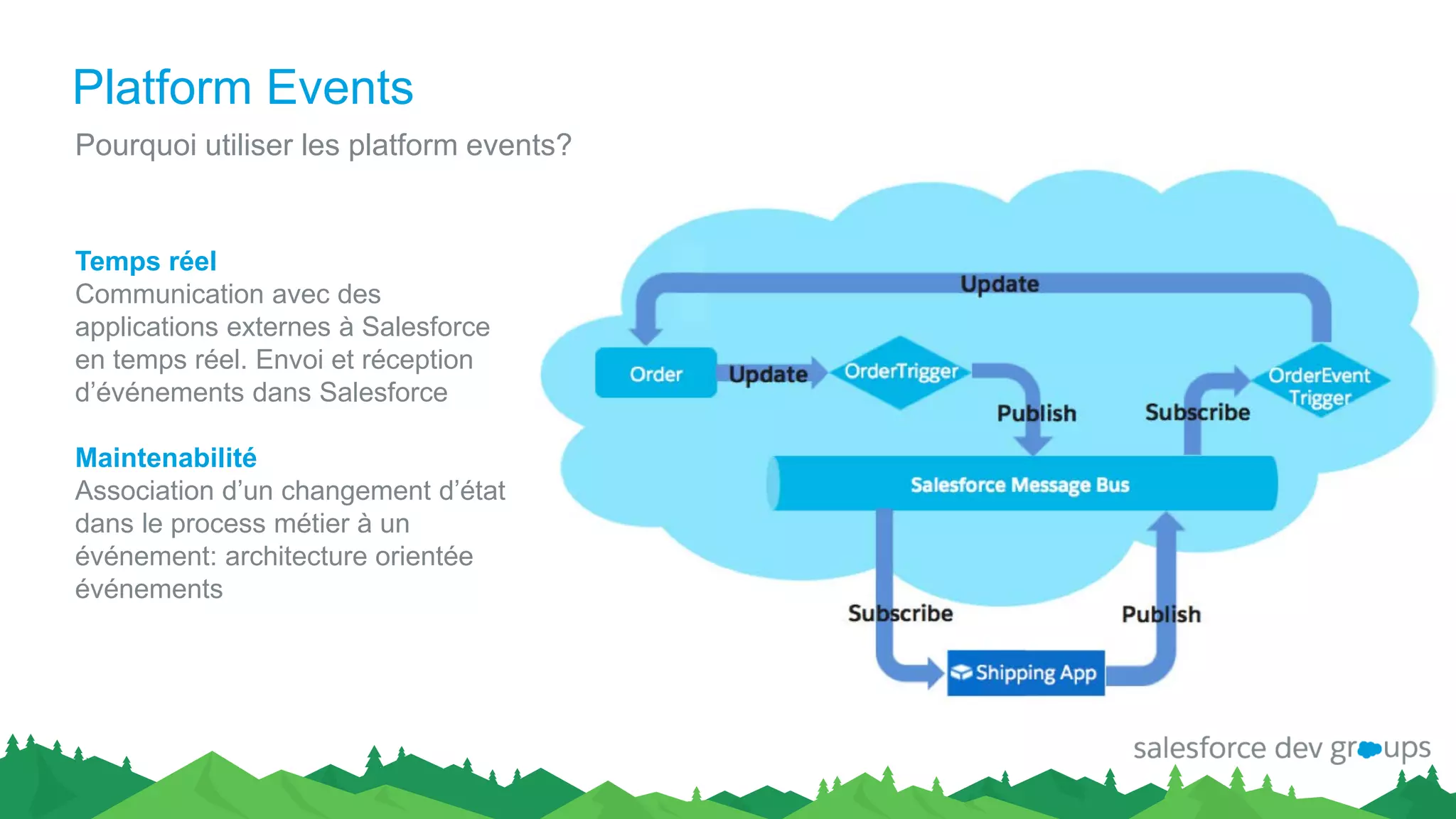 Platform Events

Pourquoi utiliser les platform events?

Temps réel
Communication avec des applications externes à Salesforce en temps réel. Envoi et réception d'événements dans Salesforce

Maintenabilité
Association d'un changement d'état dans le process métier à un événement: architecture orientée événements

Update

Order

Update

OrderTrigger

Publish

Subscribe

OrderEvent Trigger

Salesforce Message Bus

Subscribe

Publish

Shipping App

salesforce dev groups